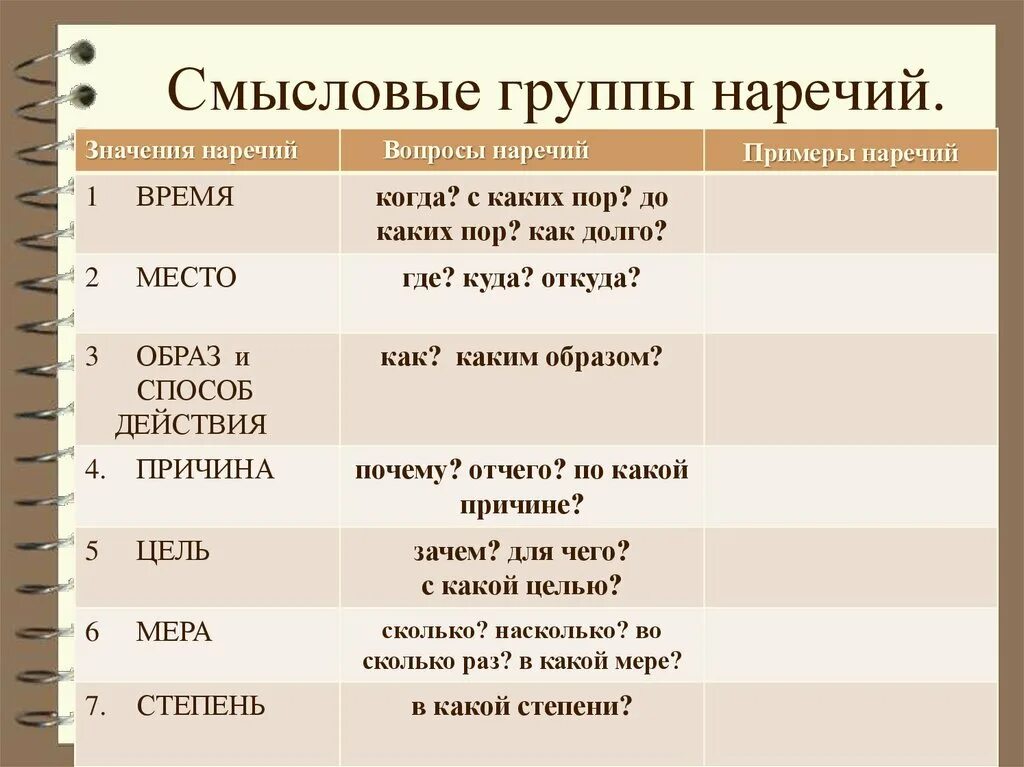 Смысловые группы наречий.

| Значения наречий | Вопросы наречий | Примеры наречий |
|---|---|---|
| 1 ВРЕМЯ | когда? с каких пор? до каких пор? как долго? | |
| 2 МЕСТО | где? куда? откуда? | |
| 3 ОБРАЗ и СПОСОБ ДЕЙСТВИЯ | как? каким образом? | |
| 4. ПРИЧИНА | почему? отчего? по какой причине? | |
| 5 ЦЕЛЬ | зачем? для чего? с какой целью? | |
| 6 МЕРА | сколько? насколько? во сколько раз? в какой мере? | |
| 7. СТЕПЕНЬ | в какой степени? | |